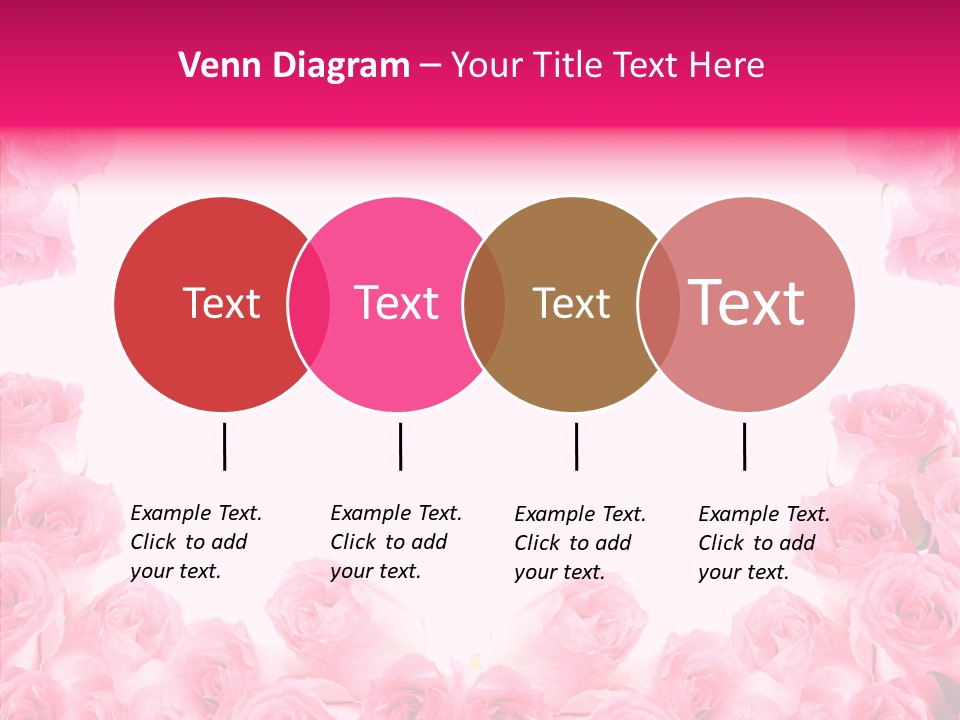 Venn Diagram – Your Title Text Here

Text

Text

Text

Text

Example Text. Click to add your text.

Example Text. Click to add your text.

Example Text. Click to add your text.

Example Text. Click to add your text.